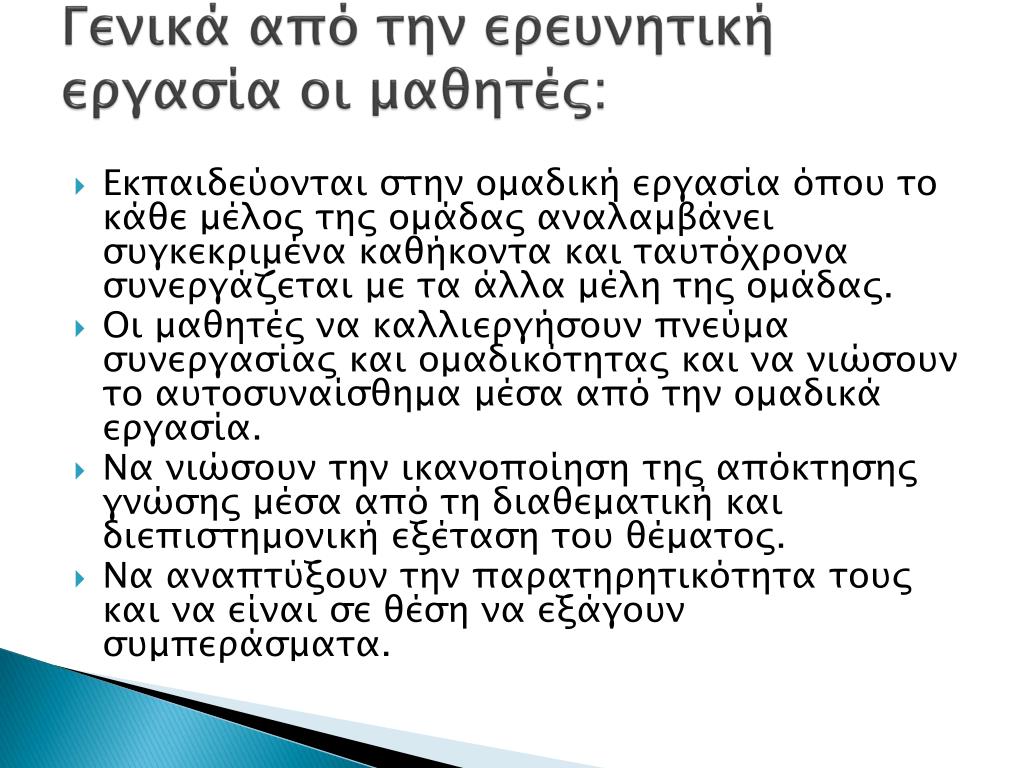 Γενικά από την ερευνητική εργασία οι μαθητές:

Εκπαιδεύονται στην ομαδική εργασία όπου το κάθε μέλος της ομάδας αναλαμβάνει συγκεκριμένα καθήκοντα και ταυτόχρονα συνεργάζεται με τα άλλα μέλη της ομάδας.

Οι μαθητές να καλλιεργήσουν πνεύμα συνεργασίας και ομαδικότητας και να νιώσουν το αυτοσυναίσθημα μέσα από την ομαδικά εργασία.

Να νιώσουν την ικανοποίηση της απόκτησης γνώσης μέσα από τη διαθεματική και διεπιστημονική εξέταση του θέματος.

Να αναπτύξουν την παρατηρητικότητα τους και να είναι σε θέση να εξάγουν συμπεράσματα.